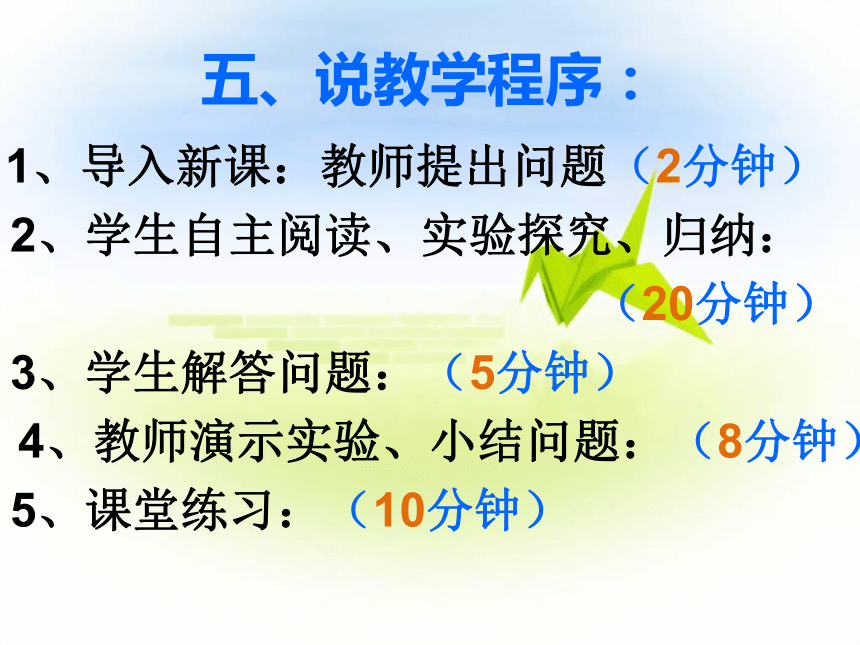 五、说教学程序：

1、导入新课：教师提出问题（2分钟）

2、学生自主阅读、实验探究、归纳：（20分钟）

3、学生解答问题：（5分钟）

4、教师演示实验、小结问题：（8分钟）

5、课堂练习：（10分钟）